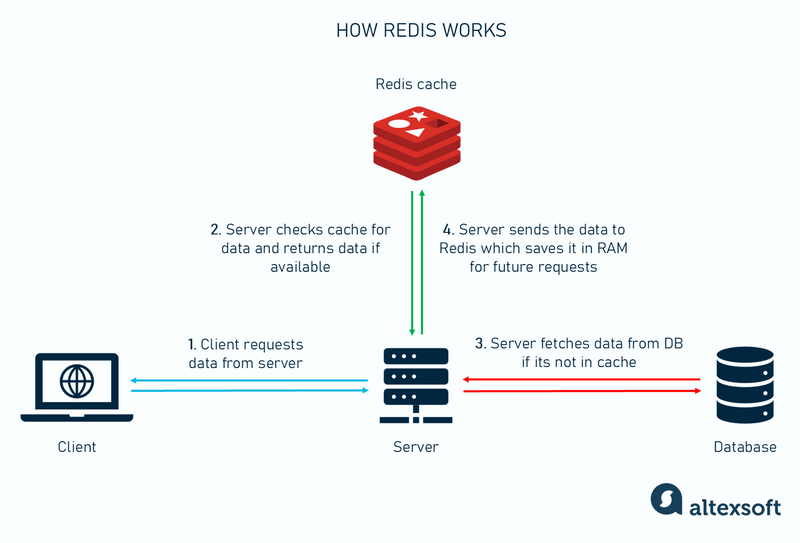 HOW REDIS WORKS

Redis cache

2. Server checks cache for data and returns data if available

4. Server sends the data to Redis which saves it in RAM for future requests

1. Client requests data from server

3. Server fetches data from DB if its not in cache

Client

Server

Database

altexsoft